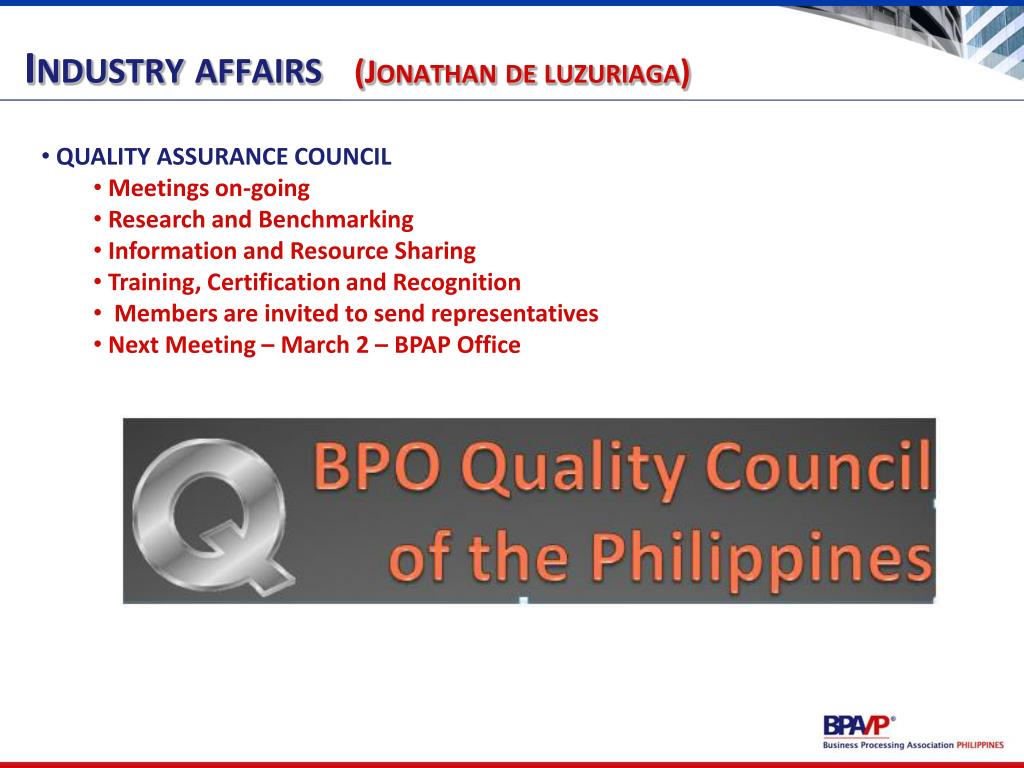 INDUSTRY AFFAIRS (JONATHAN DE LUZURIAGA)

• QUALITY ASSURANCE COUNCIL
• Meetings on-going
• Research and Benchmarking
• Information and Resource Sharing
• Training, Certification and Recognition
• Members are invited to send representatives
• Next Meeting – March 2 – BPAP Office

Q BPO Quality Council of the Philippines

BPAP®
Business Processing Association PHILIPPINES